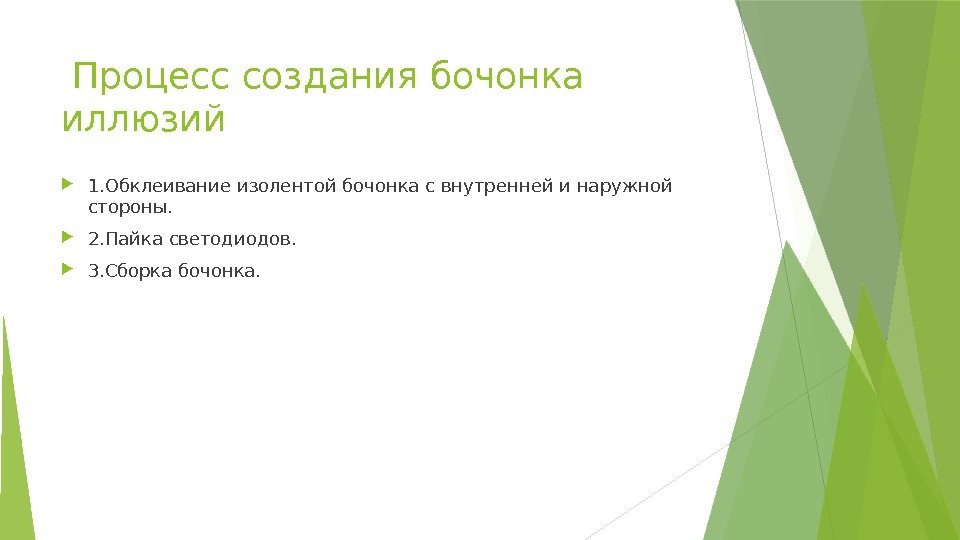 Процесс создания бочонка иллюзий

1.Обклеивание изолентой бочонка с внутренней и наружной стороны.

2.Пайка светодиодов.

3.Сборка бочонка.